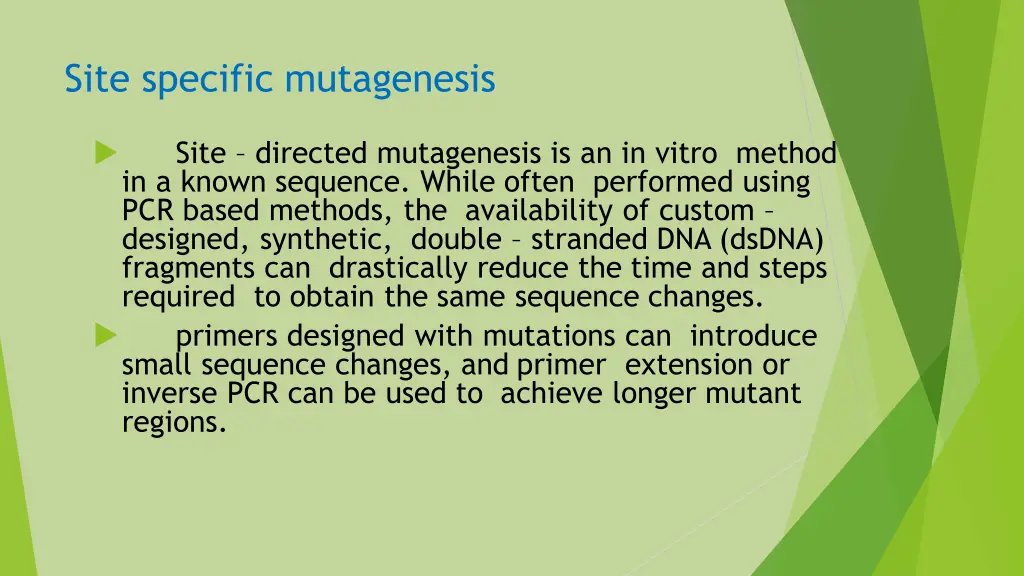 Site specific mutagenesis

Site – directed mutagenesis is an in vitro method in a known sequence. While often performed using PCR based methods, the availability of custom – designed, synthetic, double – stranded DNA (dsDNA) fragments can drastically reduce the time and steps required to obtain the same sequence changes.

primers designed with mutations can introduce small sequence changes, and primer extension or inverse PCR can be used to achieve longer mutant regions.